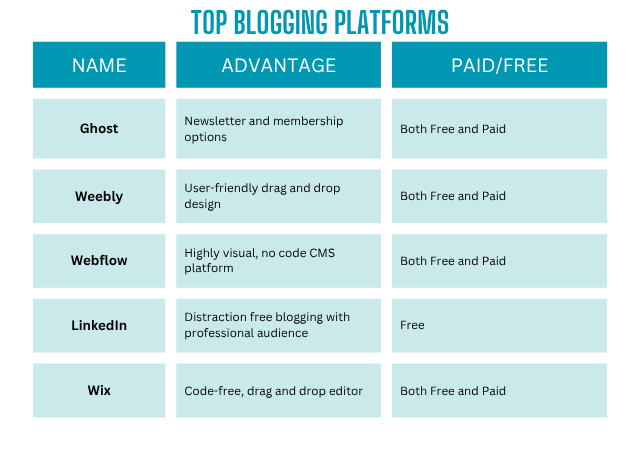 TOP BLOGGING PLATFORMS

| NAME | ADVANTAGE | PAID/FREE |
|---|---|---|
| Ghost | Newsletter and membership options | Both Free and Paid |
| Weebly | User-friendly drag and drop design | Both Free and Paid |
| Webflow | Highly visual, no code CMS platform | Both Free and Paid |
| LinkedIn | Distraction free blogging with professional audience | Free |
| Wix | Code-free, drag and drop editor | Both Free and Paid |